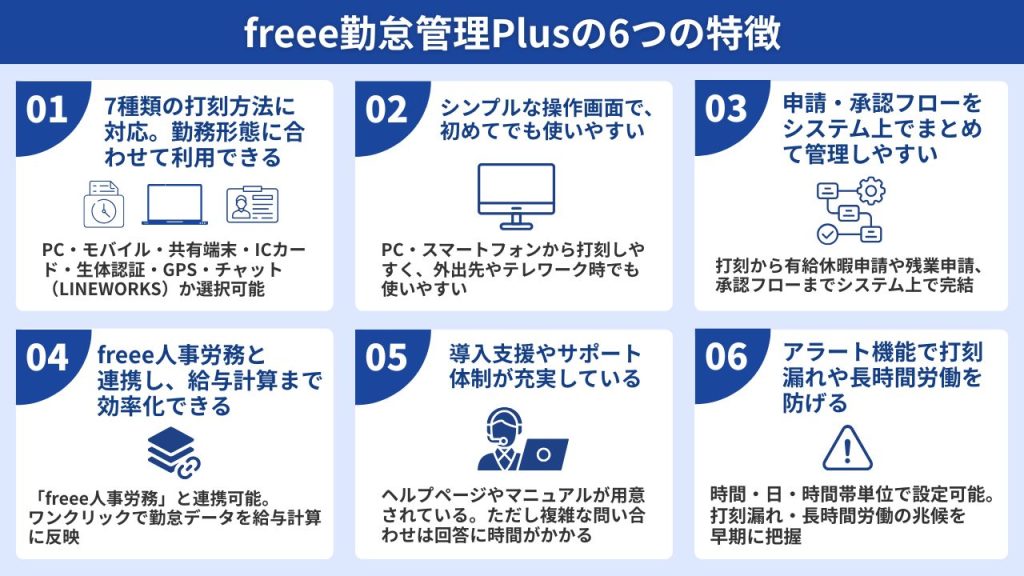 freee勤怠管理Plusの6つの特徴

01 7種類の打刻方法に対応。勤務形態に合わせて利用できる

PC・モバイル・共有端末・ICカード・生体認証・GPS・チャット（LINEWORKS）か選択可能

02 シンプルな操作画面で、初めてでも使いやすい

PC・スマートフォンから打刻しやすく、外出先やテレワーク時でも使いやすい

03 申請・承認フローをシステム上でまとめて管理しやすい

打刻から有給休暇申請や残業申請、承認フローまでシステム上で完結

04 freee人事労務と連携し、給与計算まで効率化できる

「freee人事労務」と連携可能。ワンクリックで勤怠データを給与計算に反映

05 導入支援やサポート体制が充実している

ヘルプページやマニュアルが用意されている。ただし複雑な問い合わせは回答に時間がかかる

06 アラート機能で打刻漏れや長時間労働を防げる

時間・日・時間帯単位で設定可能。打刻漏れ・長時間労働の兆候を早期に把握